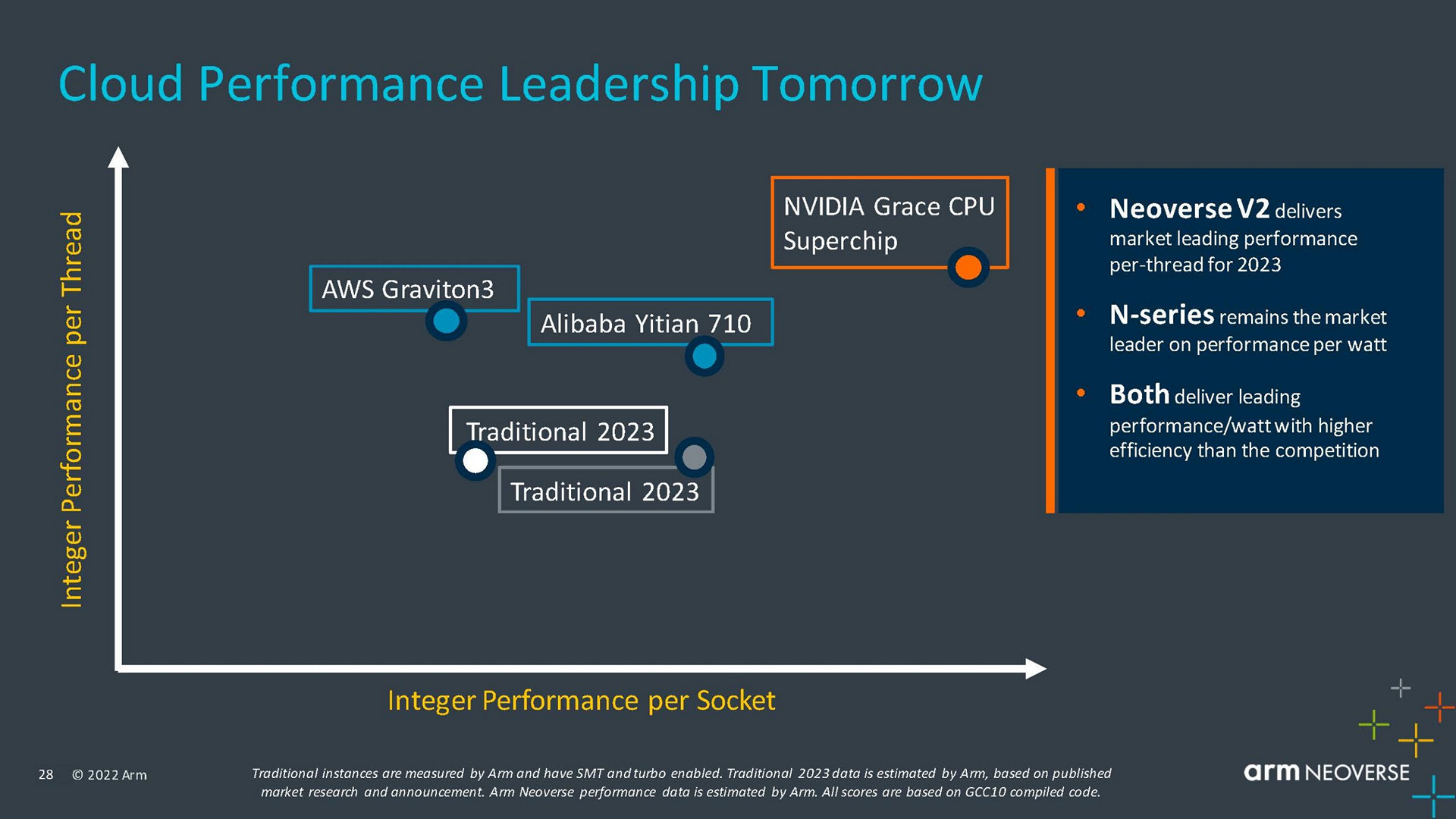 Cloud Performance Leadership Tomorrow

Integer Performance per Thread

NVIDIA Grace CPU Superchip

AWS Graviton3

Alibaba Yitian 710

Traditional 2023

Traditional 2023

Integer Performance per Socket

• Neoverse V2 delivers market leading performance per-thread for 2023

• N-series remains the market leader on performance per watt

• Both deliver leading performance/watt with higher efficiency than the competition

28 © 2022 Arm

Traditional instances are measured by Arm and have SMT and turbo enabled. Traditional 2023 data is estimated by Arm, based on published market research and announcement. Arm Neoverse performance data is estimated by Arm. All scores are based on GCC10 compiled code.

arm NEOVERSE